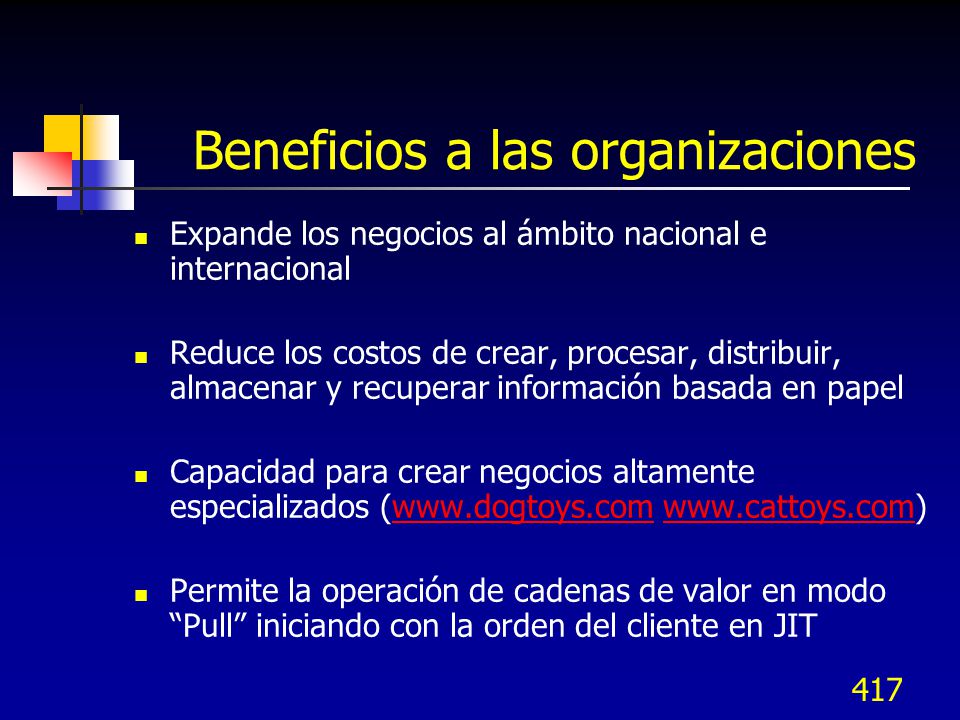 Beneficios a las organizaciones

- Expande los negocios al ámbito nacional e internacional
- Reduce los costos de crear, procesar, distribuir, almacenar y recuperar información basada en papel
- Capacidad para crear negocios altamente especializados (www.dogtoys.com www.cattoys.com)
- Permite la operación de cadenas de valor en modo “Pull” iniciando con la orden del cliente en JIT

417